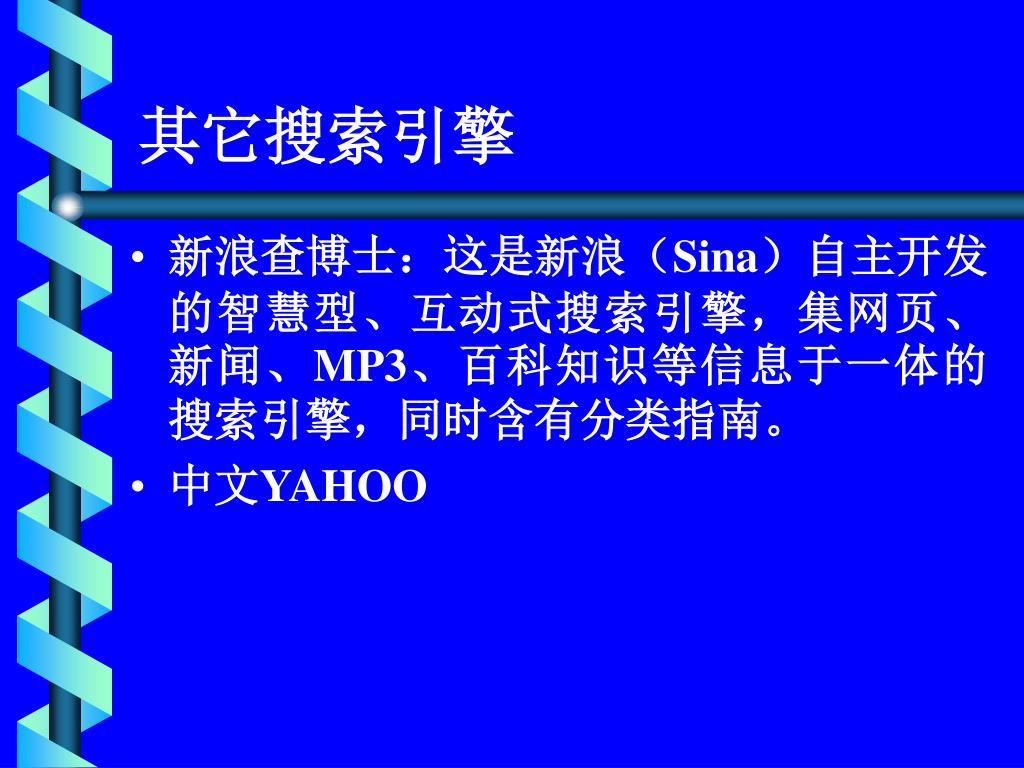 其它搜索引擎

• 新浪查博士：这是新浪（Sina）自主开发的智慧型、互动式搜索引擎，集网页、新闻、MP3、百科知识等信息于一体的搜索引擎，同时含有分类指南。

• 中文YAHOO